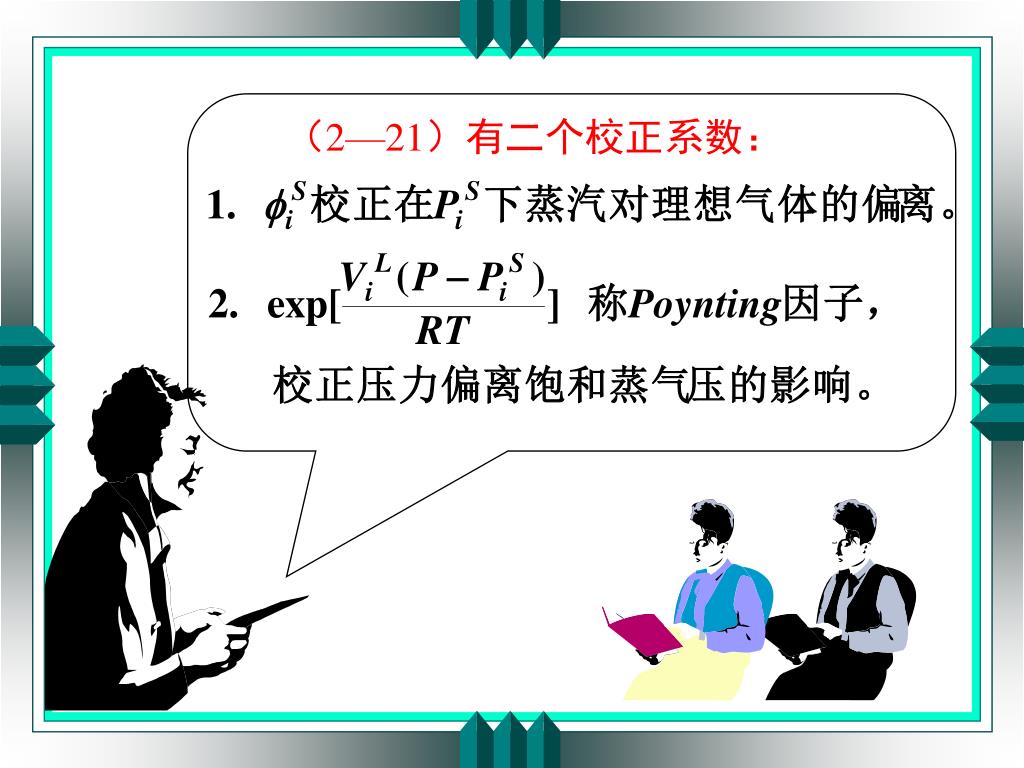 （2—21）有二个校正系数：

1. $\phi_i^S$校正在$P_i^S$下蒸汽对理想气体的偏离。

2. $\exp[\frac{V_i^L(P-P_i^S)}{RT}]$ 称Poynting因子，校正压力偏离饱和蒸气压的影响。